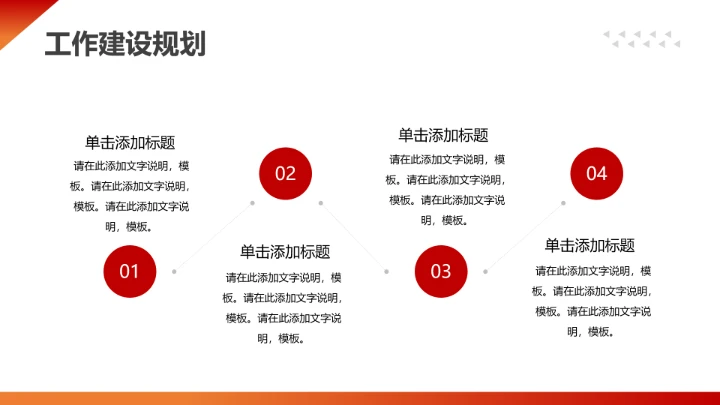 工作建设规划

单击添加标题
请在此添加文字说明，模板。请在此添加文字说明，模板。请在此添加文字说明，模板。

01

02

单击添加标题
请在此添加文字说明，模板。请在此添加文字说明，模板。请在此添加文字说明，模板。

单击添加标题
请在此添加文字说明，模板。请在此添加文字说明，模板。请在此添加文字说明，模板。

03

04

单击添加标题
请在此添加文字说明，模板。请在此添加文字说明，模板。请在此添加文字说明，模板。